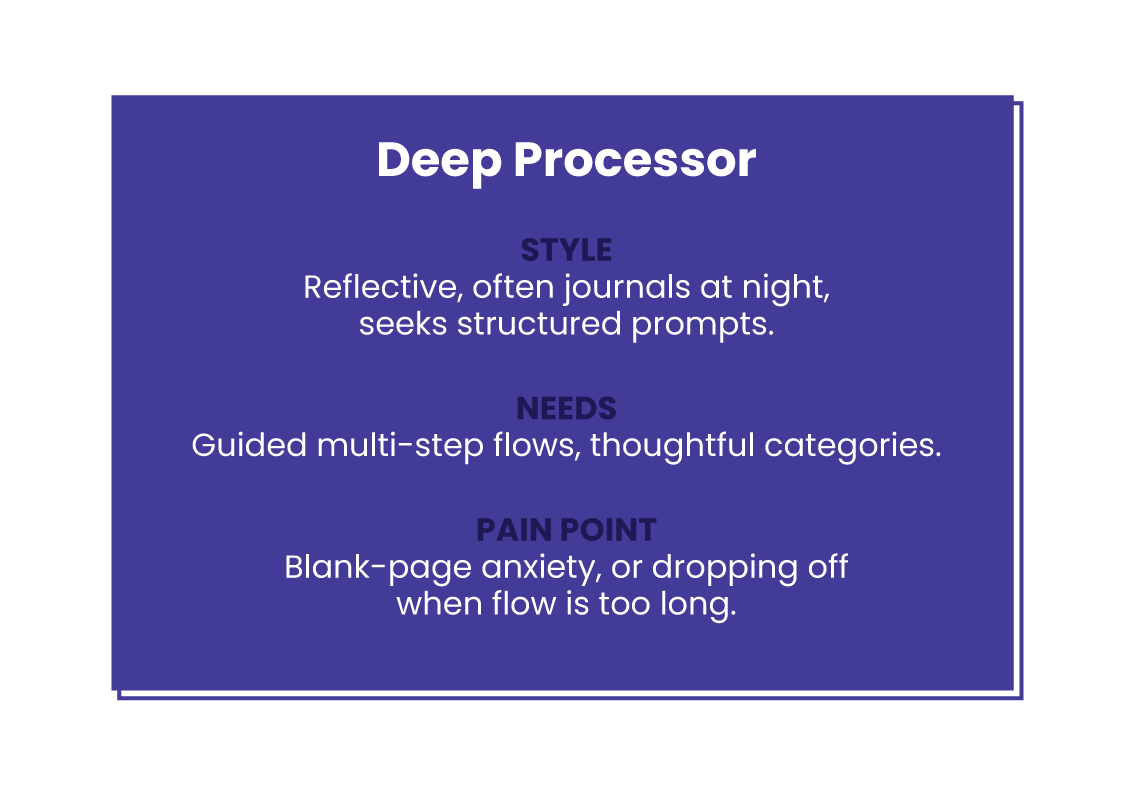 Deep Processor

STYLE
Reflective, often journals at night, seeks structured prompts.

NEEDS
Guided multi-step flows, thoughtful categories.

PAIN POINT
Blank-page anxiety, or dropping off when flow is too long.